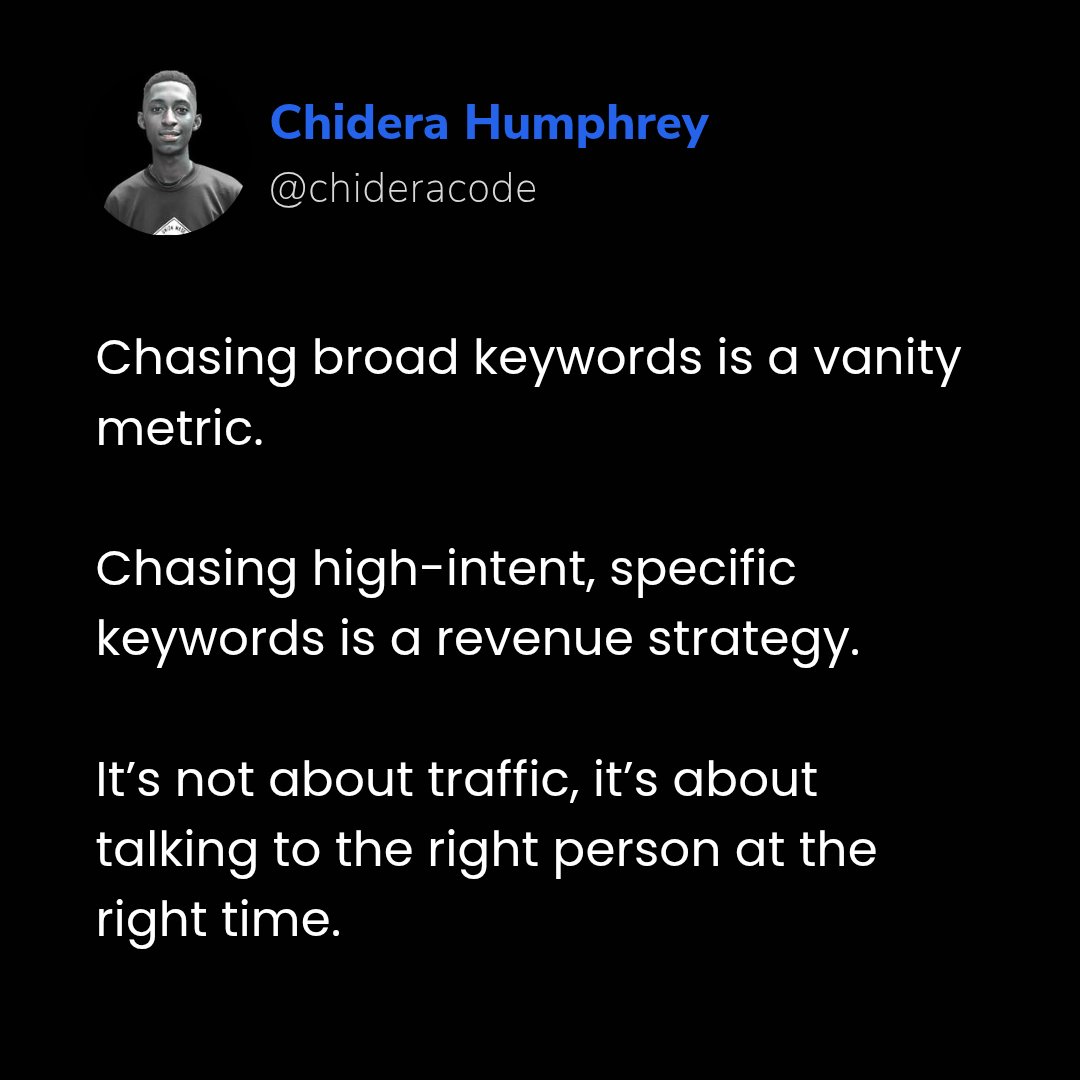 Chidera Humphrey
@chideracode

Chasing broad keywords is a vanity metric.

Chasing high-intent, specific keywords is a revenue strategy.

It’s not about traffic, it’s about talking to the right person at the right time.